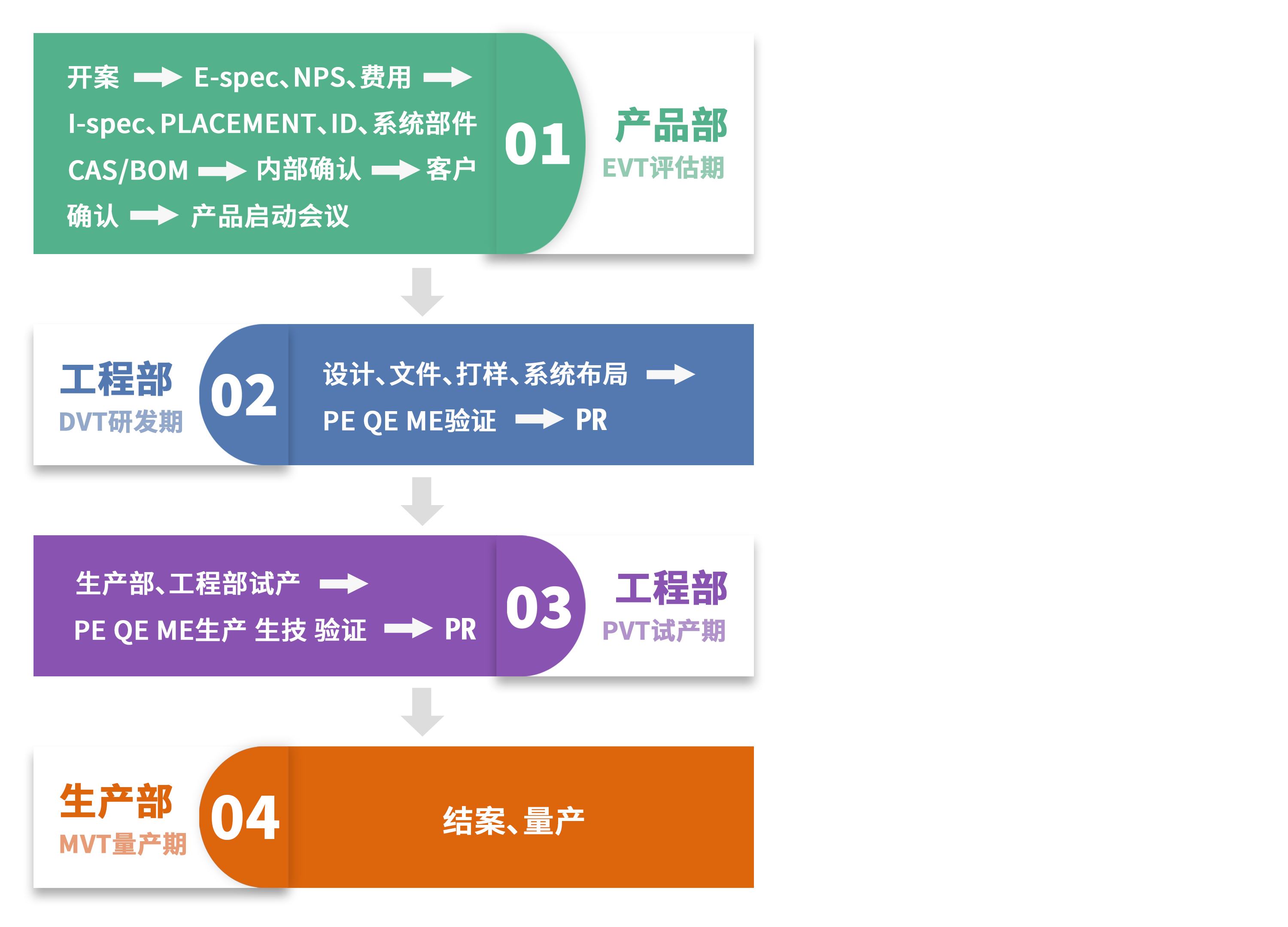 开案 → E-spec、NPS、费用 → I-spec、PLACEMENT、ID、系统部件 CAS/BOM → 内部确认 → 客户确认 → 产品启动会议

01

产品部
EVT评估期

工程部
DVT研发期

02

设计、文件、打样、系统布局 → PE QE ME验证 → PR

生产部、工程部试产 → PE QE ME生产 生技 验证 → PR

03

工程部
PVT试产期

生产部
MVT量产期

04

结案、量产